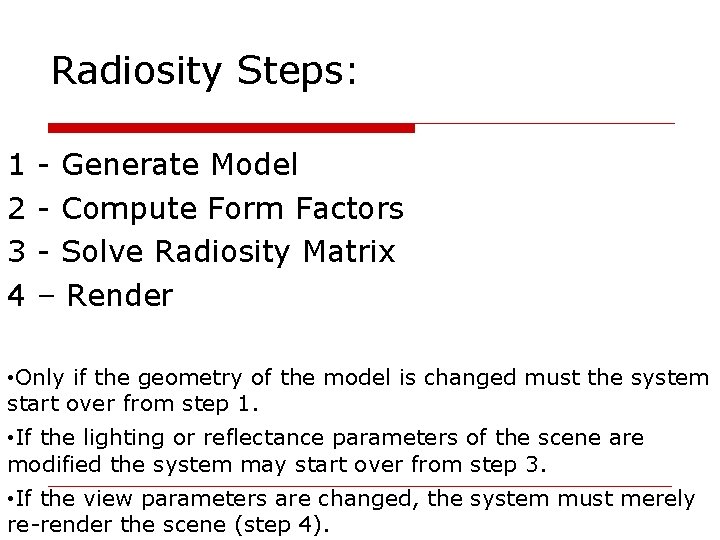 Radiosity Steps:

1 - Generate Model
2 - Compute Form Factors
3 - Solve Radiosity Matrix
4 – Render

•Only if the geometry of the model is changed must the system start over from step 1.

•If the lighting or reflectance parameters of the scene are modified the system may start over from step 3.

•If the view parameters are changed, the system must merely re-render the scene (step 4).